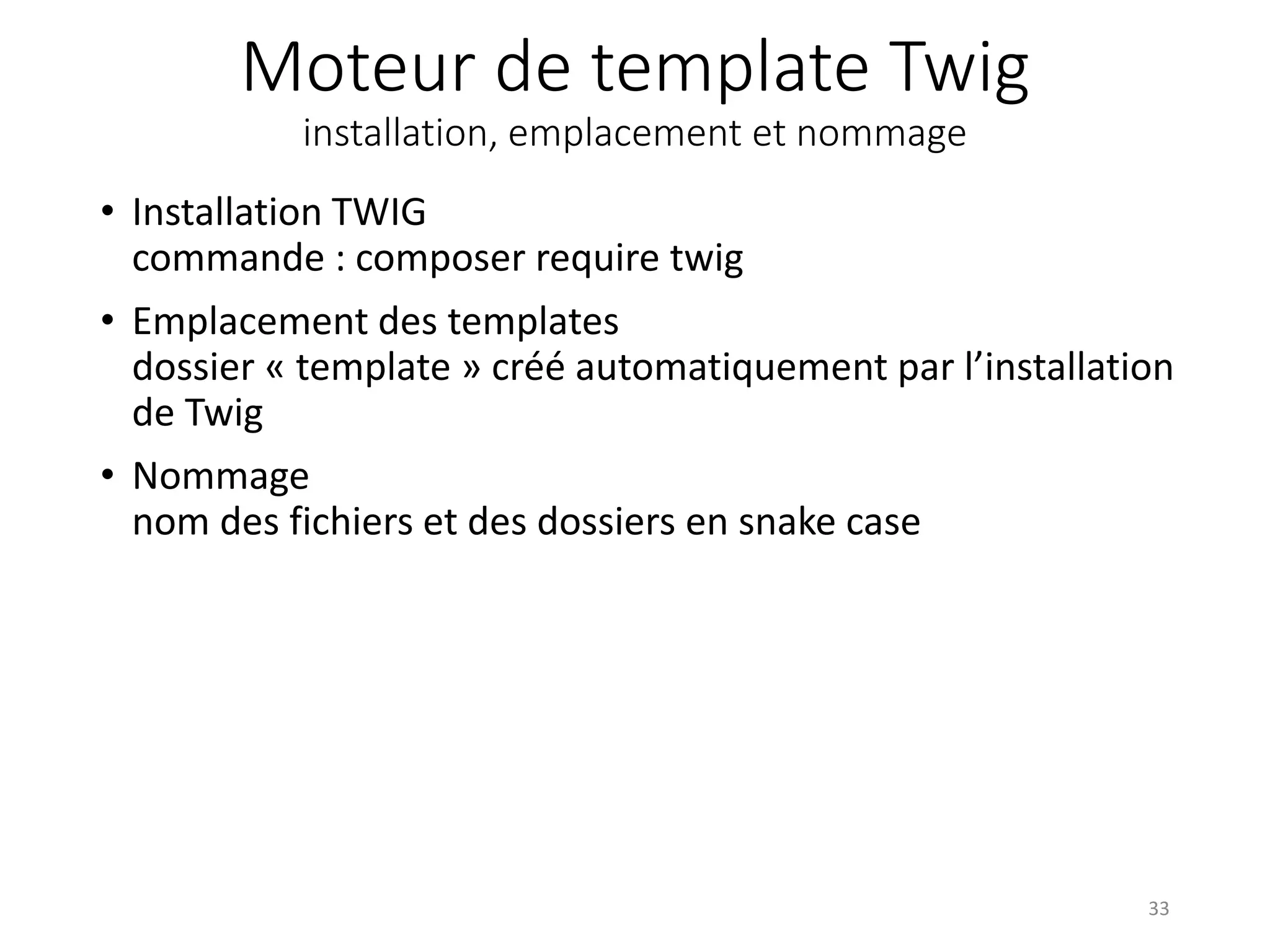 Moteur de template Twig
installation, emplacement et nommage

• Installation TWIG
commande : composer require twig

• Emplacement des templates
dossier « template » créé automatiquement par l’installation de Twig

• Nommage
nom des fichiers et des dossiers en snake case

33